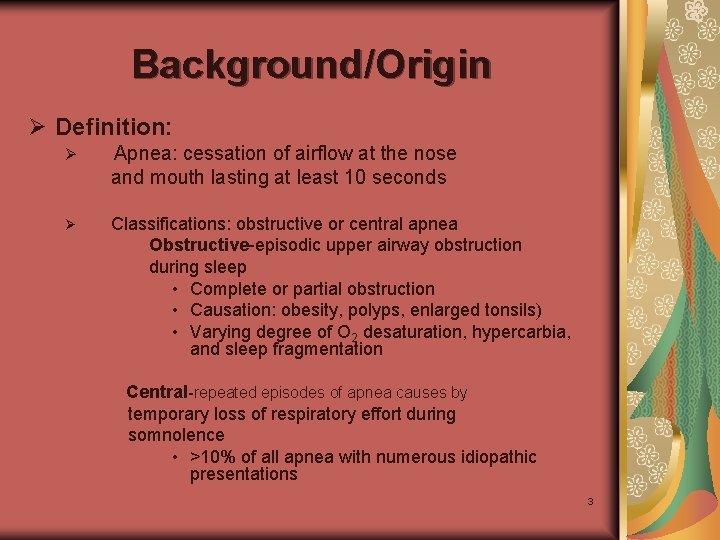 Background/Origin

➢ Definition:

➢ Apnea: cessation of airflow at the nose and mouth lasting at least 10 seconds

➢ Classifications: obstructive or central apnea

Obstructive-episodic upper airway obstruction during sleep

• Complete or partial obstruction
• Causation: obesity, polyps, enlarged tonsils)
• Varying degree of $O_2$ desaturation, hypercarbia, and sleep fragmentation

Central-repeated episodes of apnea causes by temporary loss of respiratory effort during somnolence

• >10% of all apnea with numerous idiopathic presentations

3